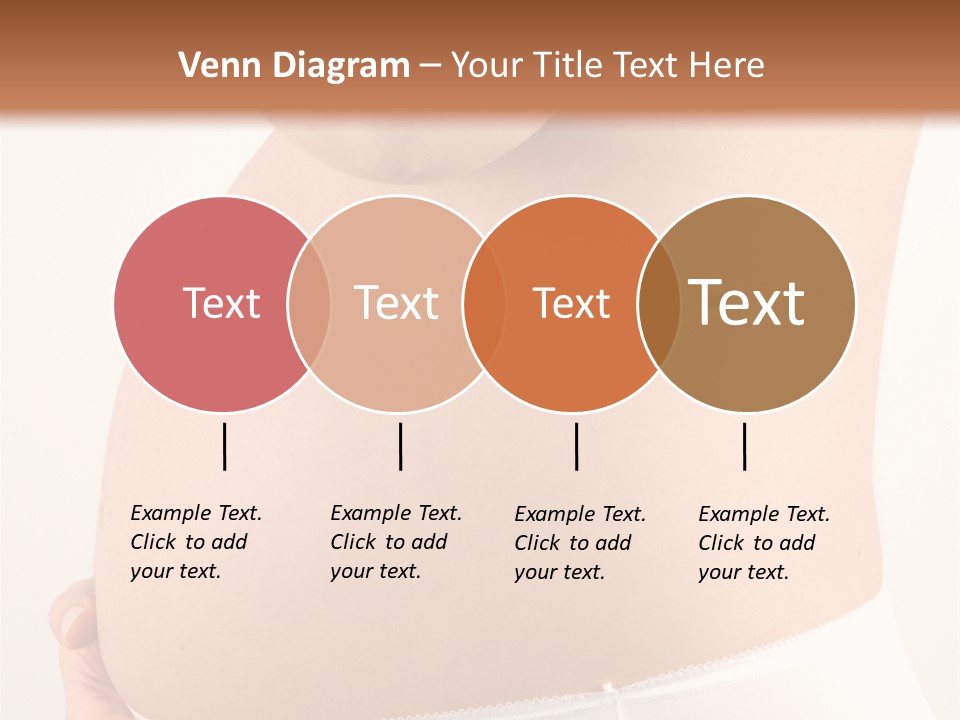 Venn Diagram – Your Title Text Here

Text

Text

Text

Text

Example Text. Click to add your text.

Example Text. Click to add your text.

Example Text. Click to add your text.

Example Text. Click to add your text.